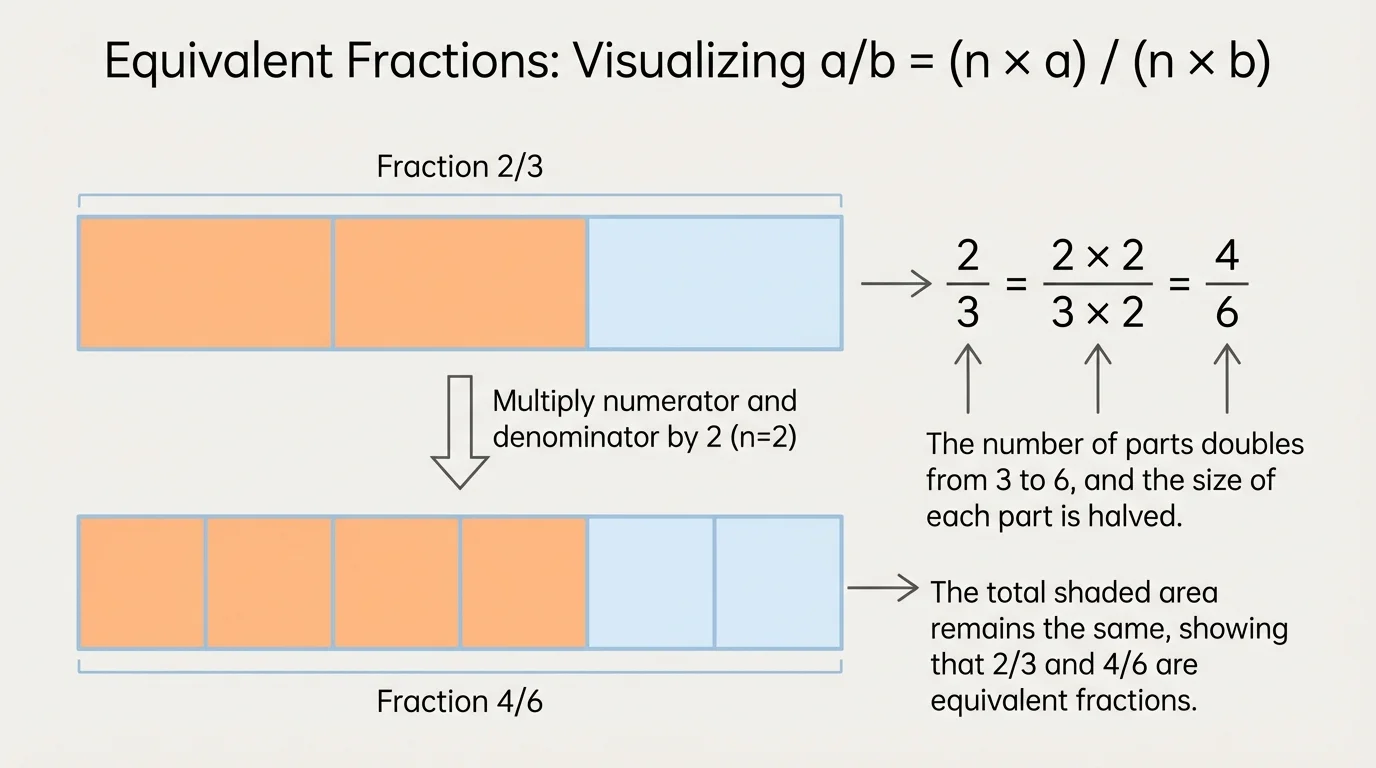 Equivalent Fractions: Visualizing a/b = (n × a) / (n × b)

Fraction 2/3

$\frac{2}{3} = \frac{2 \times 2}{3 \times 2} = \frac{4}{6}$

Multiply numerator and denominator by 2 (n=2)

The number of parts doubles from 3 to 6, and the size of each part is halved.

The total shaded area remains the same, showing that 2/3 and 4/6 are equivalent fractions.

Fraction 4/6